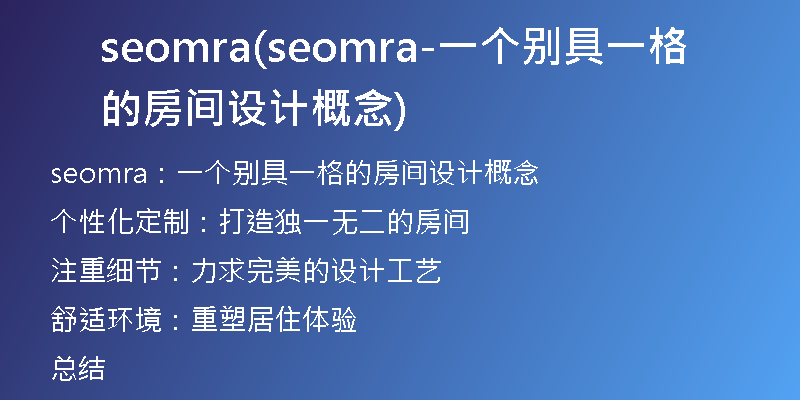 seomra(seomra-一个别具一格的房间设计概念)

seomra：一个别具一格的房间设计概念

个性化定制：打造独一无二的房间

注重细节：力求完美的设计工艺

舒适环境：重塑居住体验

总结